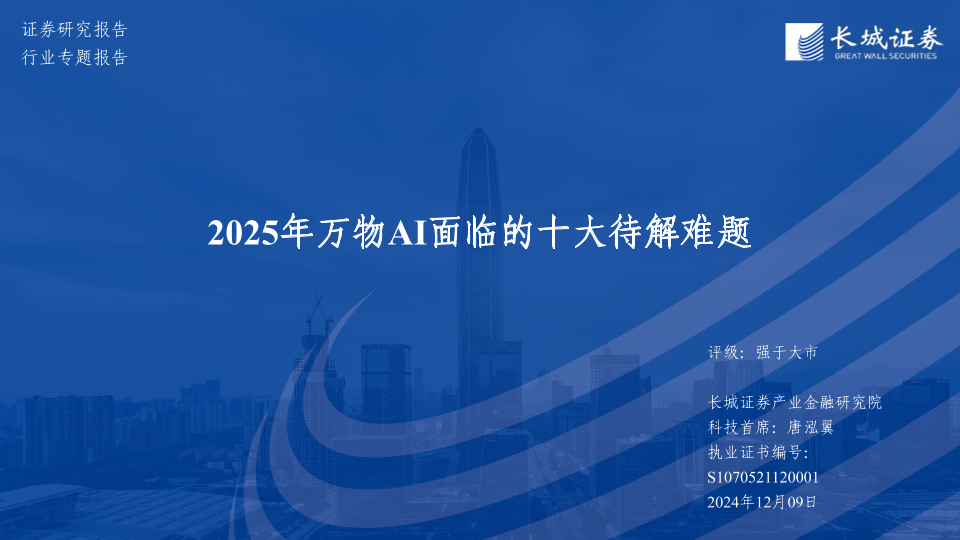 证券研究报告
行业专题报告

长城证券
GREAT WALL SECURITIES

2025年万物AI面临的十大待解难题

评级：强于大市

长城证券产业金融研究院
科技首席：唐泓翼
执业证书编号：
S1070521120001
2024年12月09日